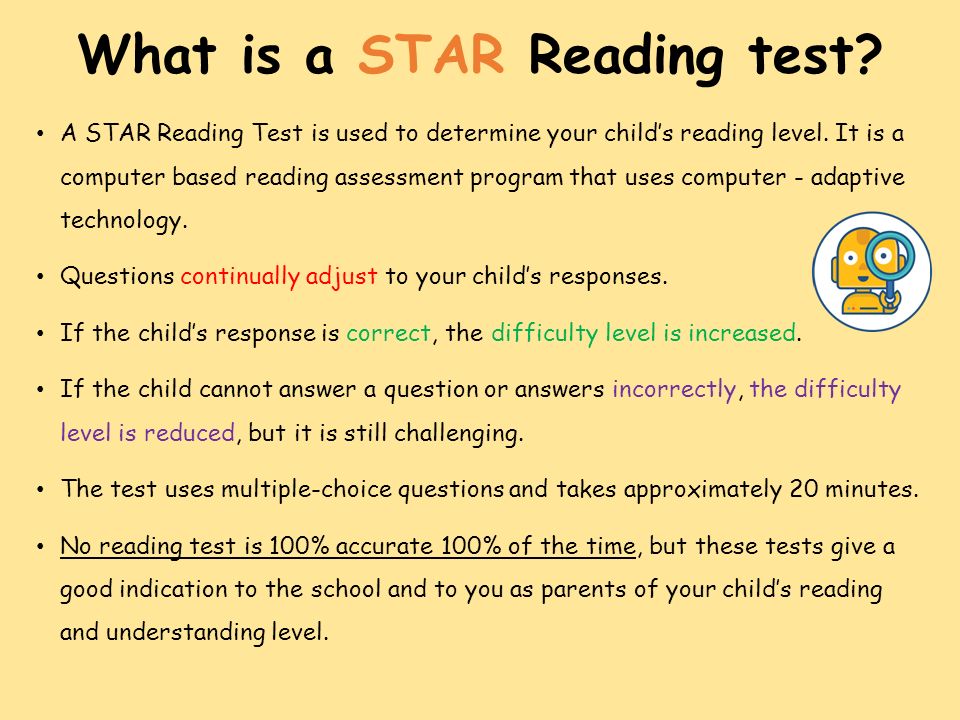 What is a STAR Reading test?

• A STAR Reading Test is used to determine your child's reading level. It is a computer based reading assessment program that uses computer - adaptive technology.

• Questions continually adjust to your child's responses.

• If the child's response is correct, the difficulty level is increased.

• If the child cannot answer a question or answers incorrectly, the difficulty level is reduced, but it is still challenging.

• The test uses multiple-choice questions and takes approximately 20 minutes.

• No reading test is 100% accurate 100% of the time, but these tests give a good indication to the school and to you as parents of your child's reading and understanding level.